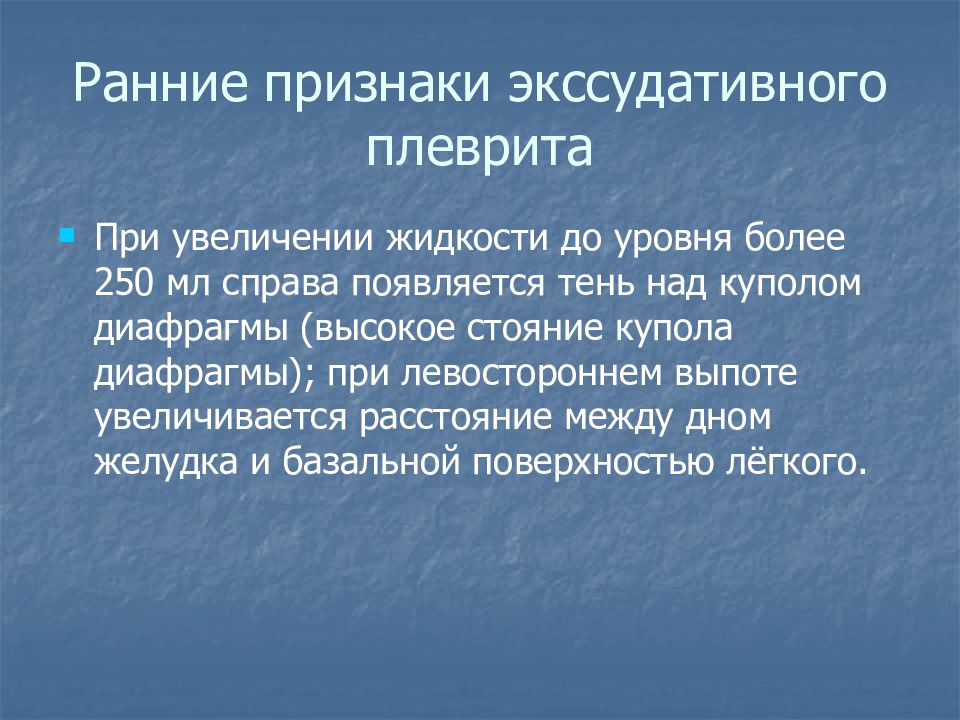 Ранние признаки экссудативного плеврита

При увеличении жидкости до уровня более 250 мл справа появляется тень над куполом диафрагмы (высокое стояние купола диафрагмы); при левостороннем выпоте увеличивается расстояние между дном желудка и базальной поверхностью лёгкого.